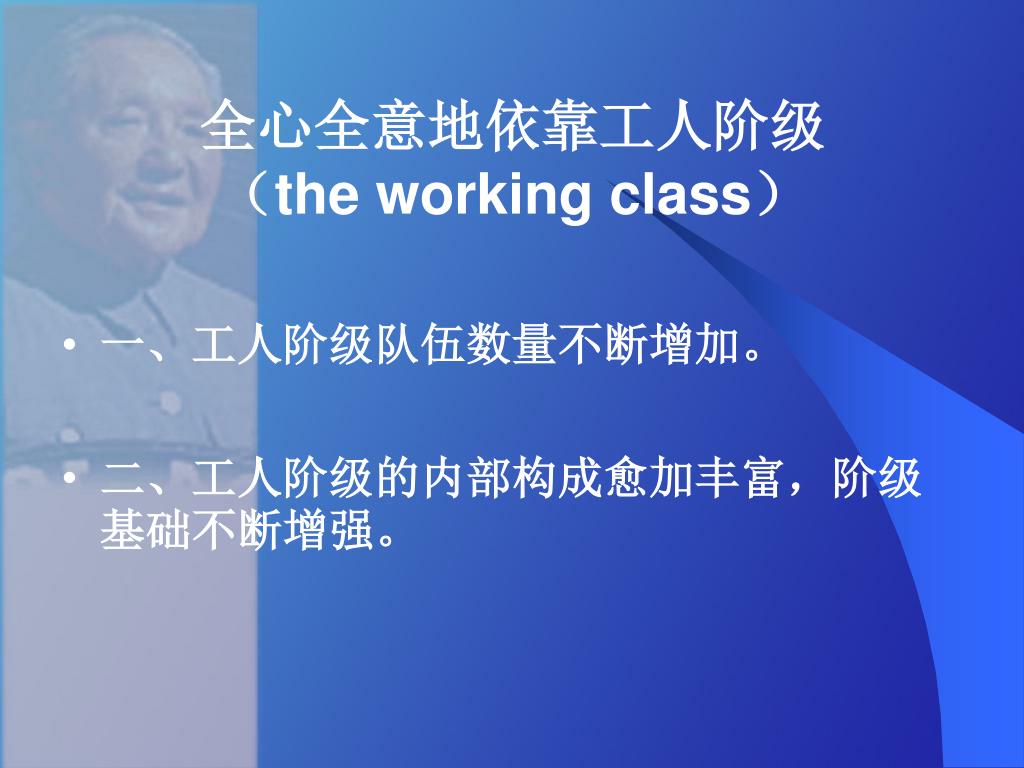 全心全意地依靠工人阶级
（the working class）

• 一、工人阶级队伍数量不断增加。

• 二、工人阶级的内部构成愈加丰富，阶级基础不断增强。